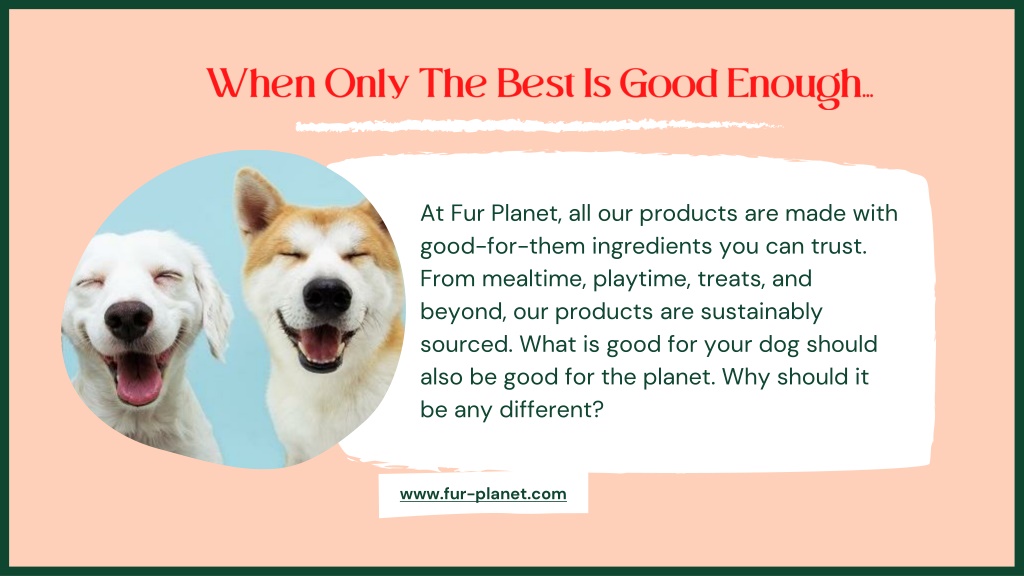 When Only The Best Is Good Enough...

At Fur Planet, all our products are made with good-for-them ingredients you can trust. From mealtime, playtime, treats, and beyond, our products are sustainably sourced. What is good for your dog should also be good for the planet. Why should it be any different?

www.fur-planet.com